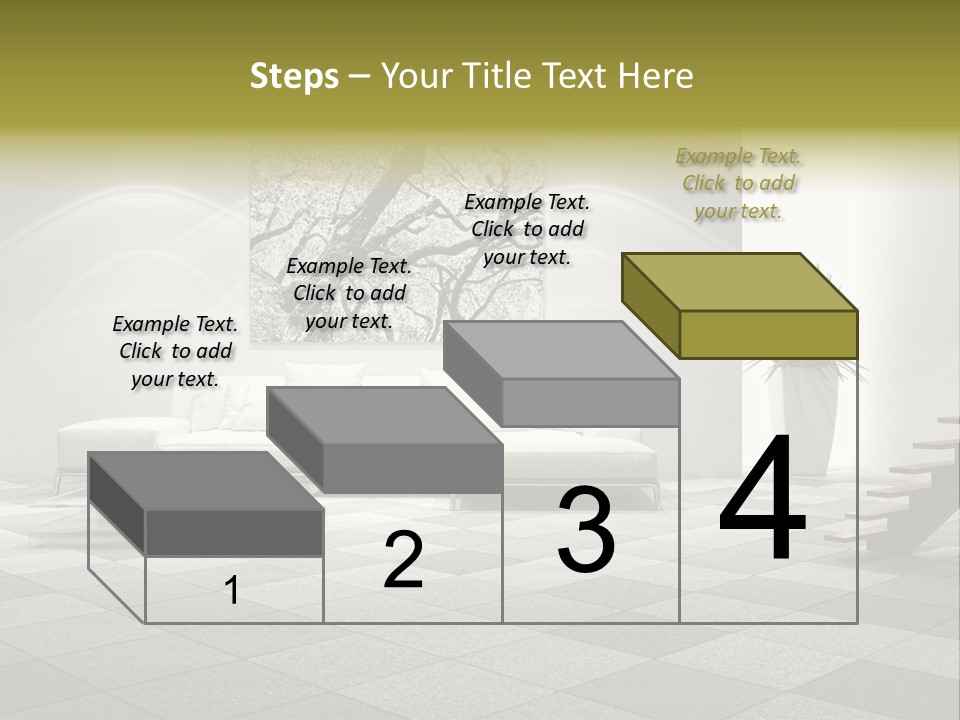 Steps – Your Title Text Here

Example Text. Click to add your text.

Example Text. Click to add your text.

Example Text. Click to add your text.

Example Text. Click to add your text.

1

2

3

4